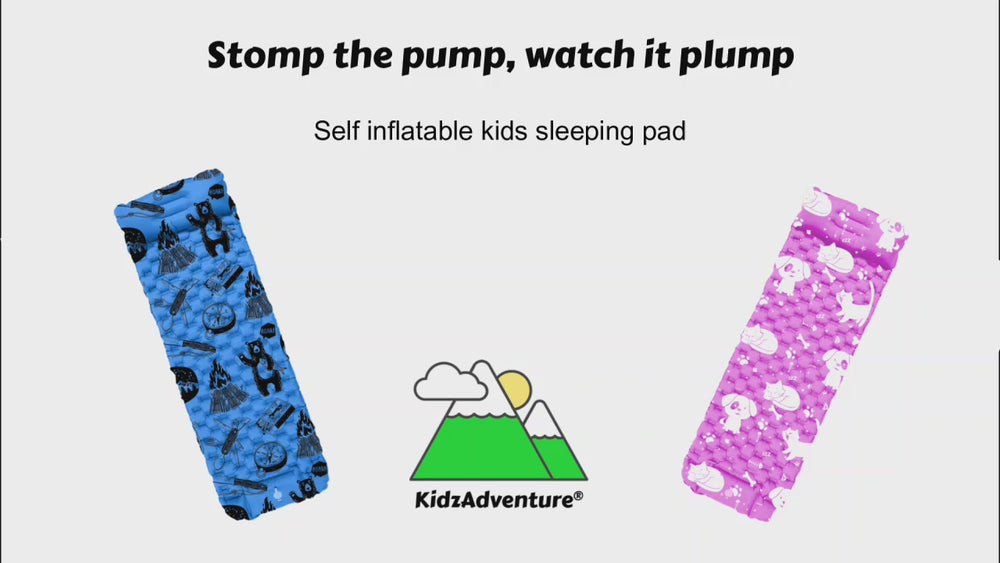 Stomp the pump, watch it plump

Self inflatable kids sleeping pad

KidzAdventure®